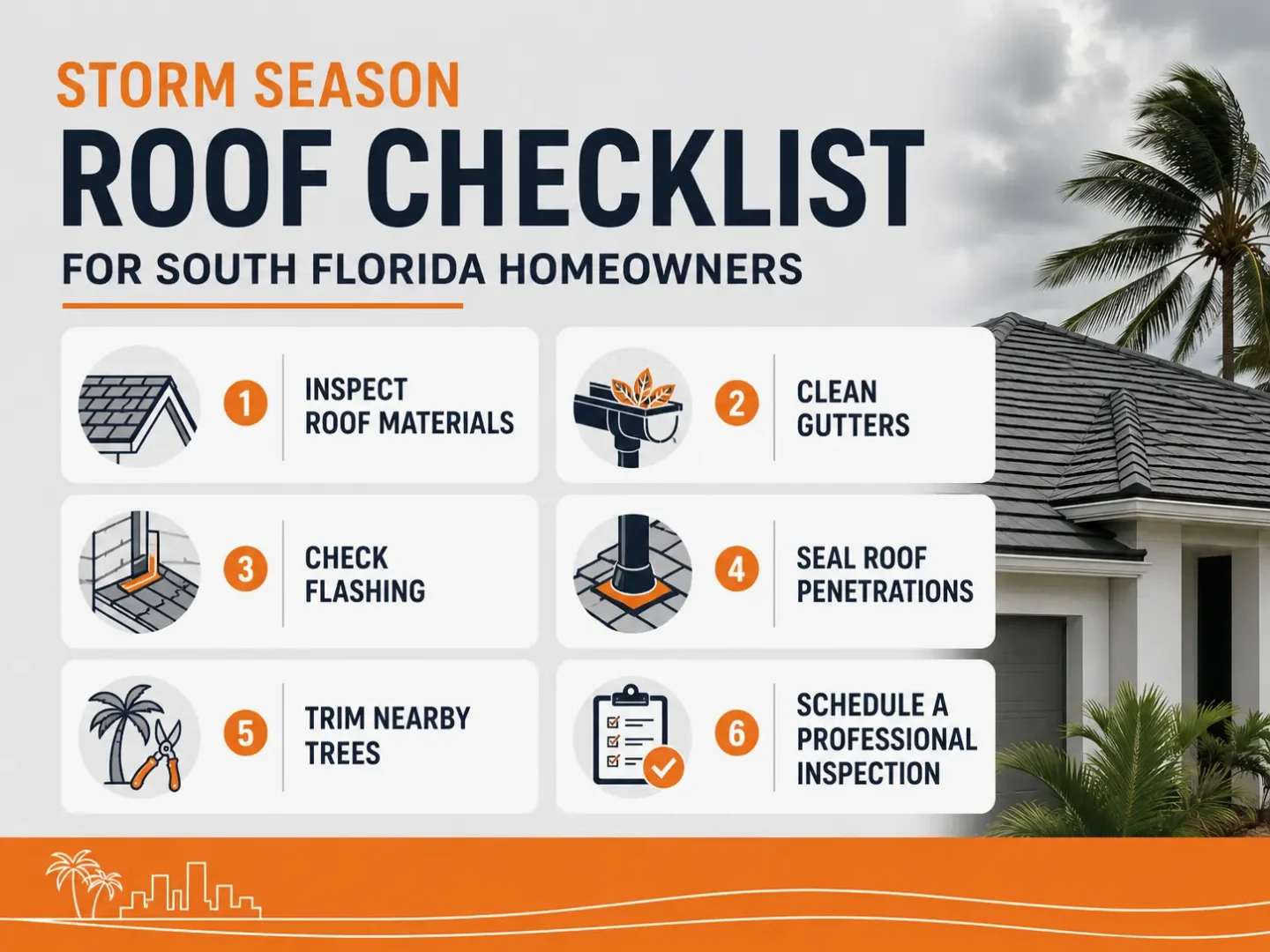 STORM SEASON
ROOF CHECKLIST
FOR SOUTH FLORIDA HOMEOWNERS

1 INSPECT ROOF MATERIALS

2 CLEAN GUTTERS

3 CHECK FLASHING

4 SEAL ROOF PENETRATIONS

5 TRIM NEARBY TREES

6 SCHEDULE A PROFESSIONAL INSPECTION